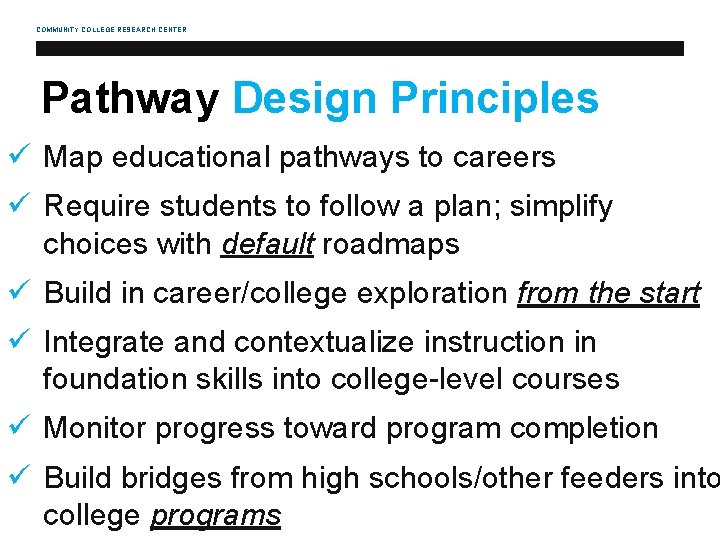 COMMUNITY COLLEGE RESEARCH CENTER

Pathway Design Principles

✓ Map educational pathways to careers

✓ Require students to follow a plan; simplify choices with default roadmaps

✓ Build in career/college exploration from the start

✓ Integrate and contextualize instruction in foundation skills into college-level courses

✓ Monitor progress toward program completion

✓ Build bridges from high schools/other feeders into college programs